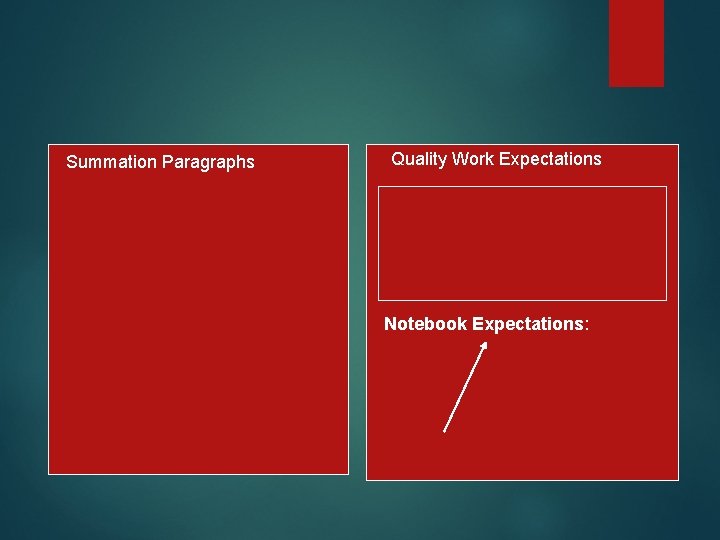 Summation Paragraphs

Quality Work Expectations

Notebook Expectations: